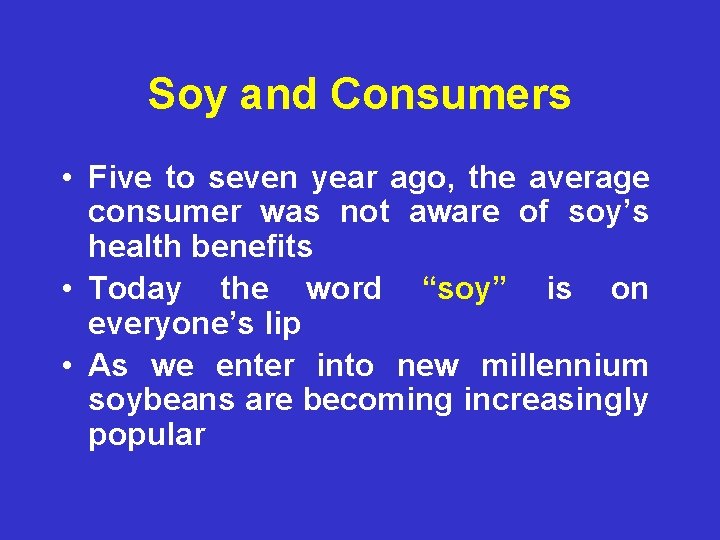 Soy and Consumers

• Five to seven year ago, the average consumer was not aware of soy’s health benefits
• Today the word “soy” is on everyone’s lip
• As we enter into new millennium soybeans are becoming increasingly popular